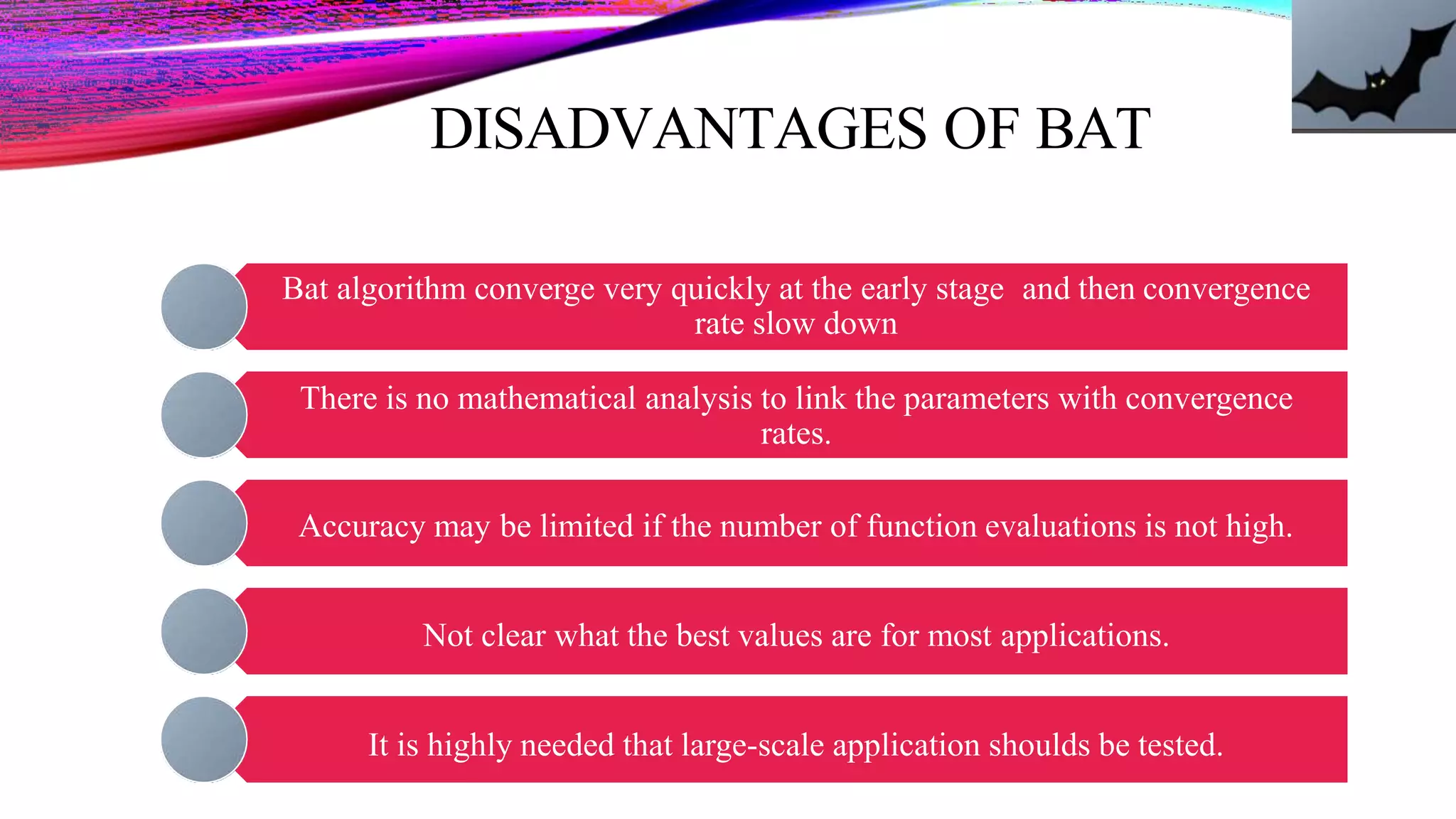 DISADVANTAGES OF BAT

Bat algorithm converge very quickly at the early stage and then convergence rate slow down

There is no mathematical analysis to link the parameters with convergence rates.

Accuracy may be limited if the number of function evaluations is not high.

Not clear what the best values are for most applications.

It is highly needed that large-scale application shoulds be tested.